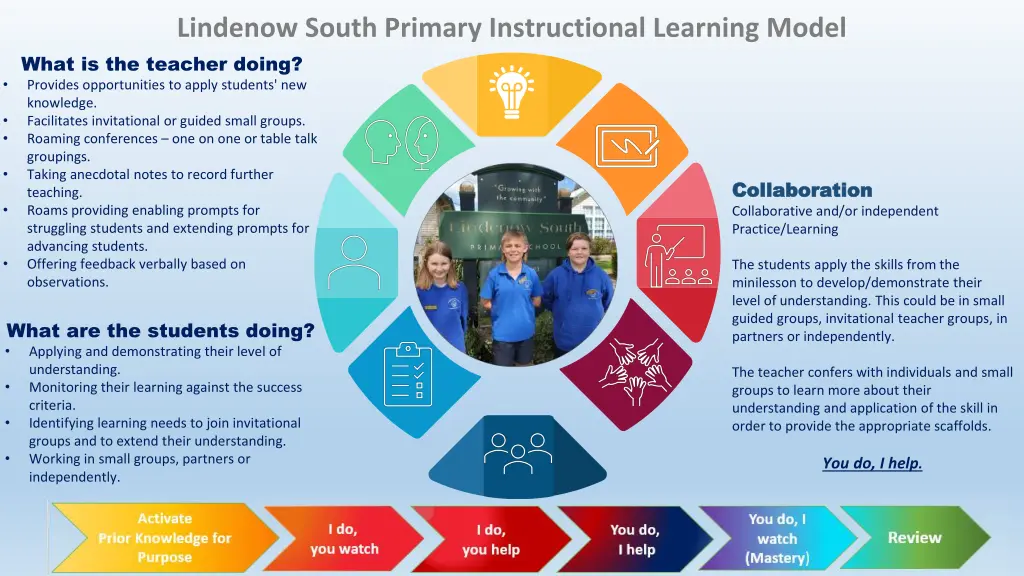 Lindenow South Primary Instructional Learning Model

What is the teacher doing?
• Provides opportunities to apply students' new knowledge.
• Facilitates invitational or guided small groups.
• Roaming conferences – one on one or table talk groupings.
• Taking anecdotal notes to record further teaching.
• Roams providing enabling prompts for struggling students and extending prompts for advancing students.
• Offering feedback verbally based on observations.

What are the students doing?
• Applying and demonstrating their level of understanding.
• Monitoring their learning against the success criteria.
• Identifying learning needs to join invitational groups and to extend their understanding.
• Working in small groups, partners or independently.

"Growing with the community"
Lindenow South
PRIMARY SCHOOL

Collaboration
Collaborative and/or independent Practice/Learning

The students apply the skills from the minilesson to develop/demonstrate their level of understanding. This could be in small guided groups, invitational teacher groups, in partners or independently.

The teacher confers with individuals and small groups to learn more about their understanding and application of the skill in order to provide the appropriate scaffolds.

You do, I help.

Activate Prior Knowledge for Purpose

I do, you watch

I do, you help

You do, I help

You do, I watch (Mastery)

Review